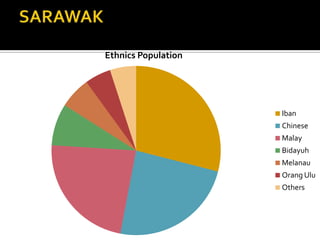 SARAWAK

Ethnics Population

Iban
Chinese
Malay
Bidayuh
Melanau
Orang Ulu
Others